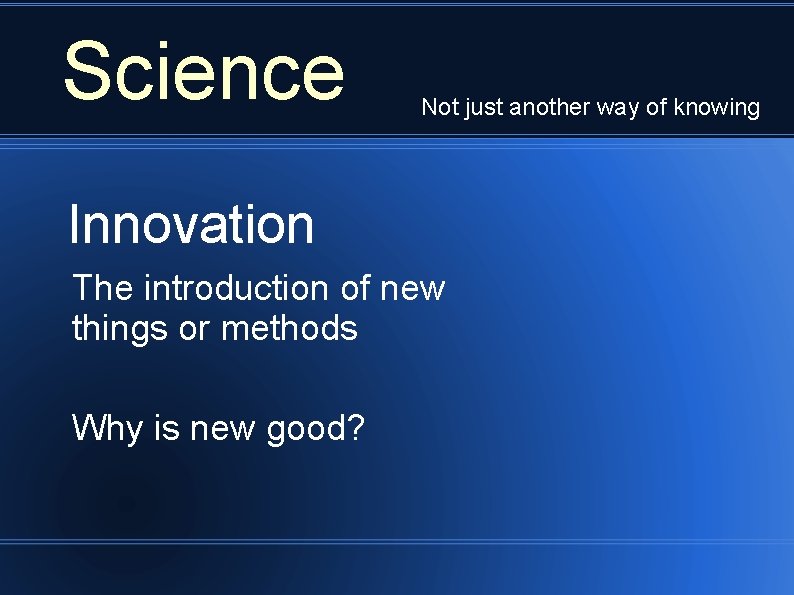 Science

Not just another way of knowing

Innovation

The introduction of new things or methods

Why is new good?